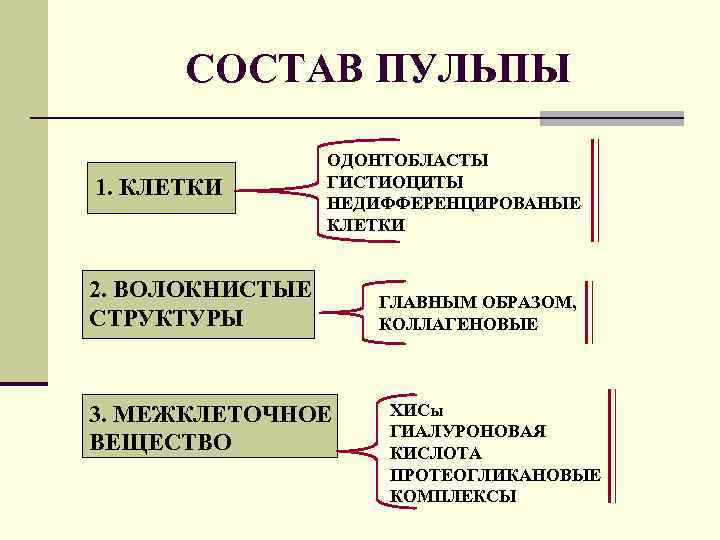 СОСТАВ ПУЛЬПЫ

1. КЛЕТКИ

ОДОНТОБЛАСТЫ
ГИСТИОЦИТЫ
НЕДИФФЕРЕНЦИРОВАНЫЕ КЛЕТКИ

2. ВОЛОКНИСТЫЕ СТРУКТУРЫ

ГЛАВНЫМ ОБРАЗОМ, КОЛЛАГЕНОВЫЕ

3. МЕЖКЛЕТОЧНОЕ ВЕЩЕСТВО

ХИСы
ГИАЛУРОНОВАЯ КИСЛОТА
ПРОТЕОГЛИКАНОВЫЕ КОМПЛЕКСЫ